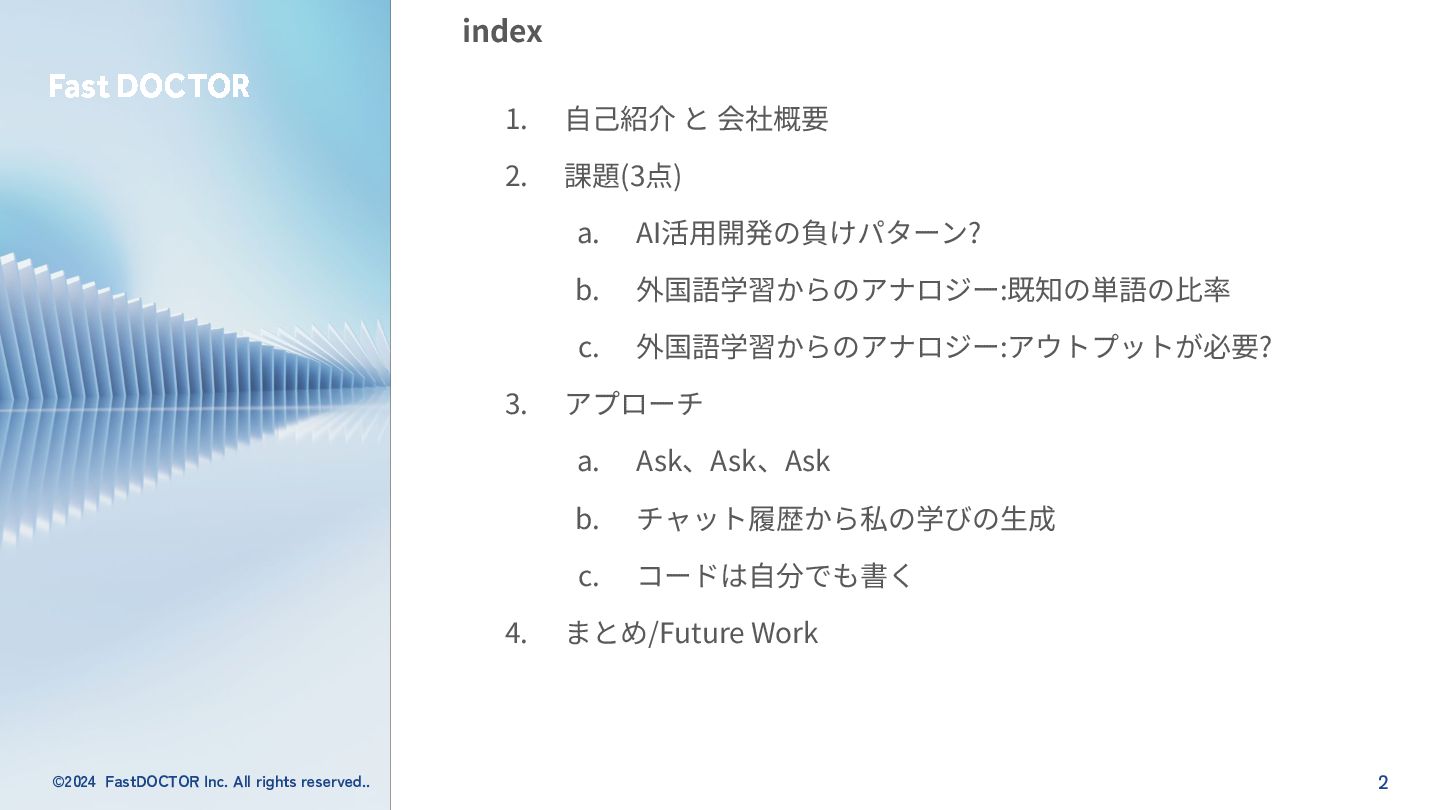 Fast DOCTOR

index

1. 自己紹介 と 会社概要
2. 課題(3点)
 a. AI活用開発の負けパターン?
 b. 外国語学習からのアナロジー:既知の単語の比率
 c. 外国語学習からのアナロジー:アウトプットが必要?
3. アプローチ
 a. Ask、Ask、Ask
 b. チャット履歴から私の学びの生成
 c. コードは自分でも書く
4. まとめ/Future Work

©2024 FastDOCTOR Inc. All rights reserved..

2